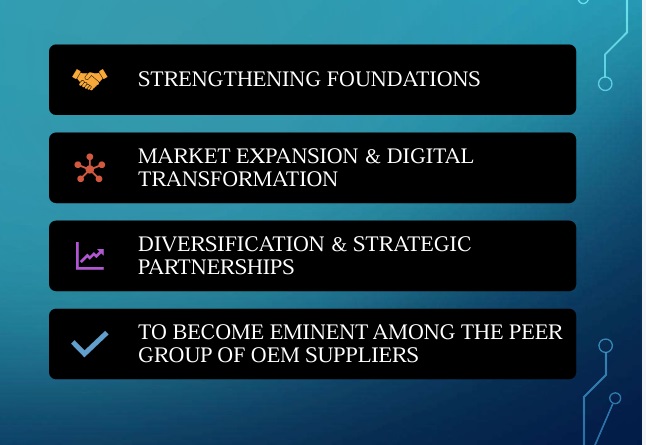 STRENGTHENING FOUNDATIONS

MARKET EXPANSION & DIGITAL TRANSFORMATION

DIVERSIFICATION & STRATEGIC PARTNERSHIPS

TO BECOME EMINENT AMONG THE PEER GROUP OF OEM SUPPLIERS